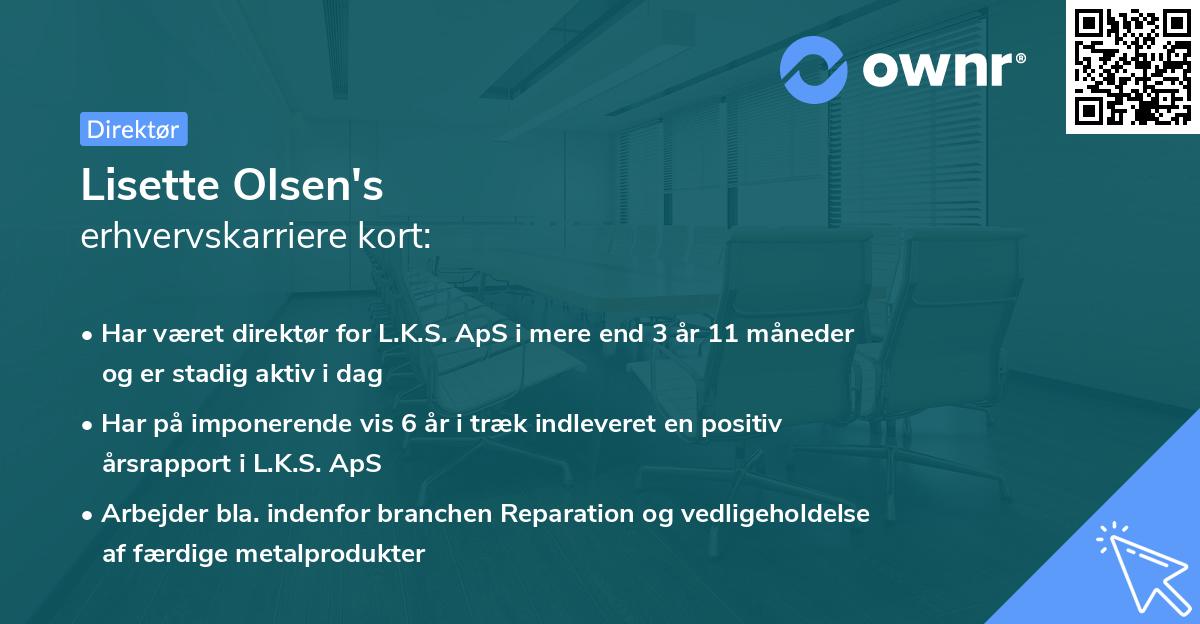 ownr®

Direktør

Lisette Olsen's
erhvervskarriere kort:

• Har været direktør for L.K.S. ApS i mere end 3 år 11 måneder og er stadig aktiv i dag

• Har på imponerende vis 6 år i træk indleveret en positiv årsrapport i L.K.S. ApS

• Arbejder bla. indenfor branchen Reparation og vedligeholdelse af færdige metalprodukter